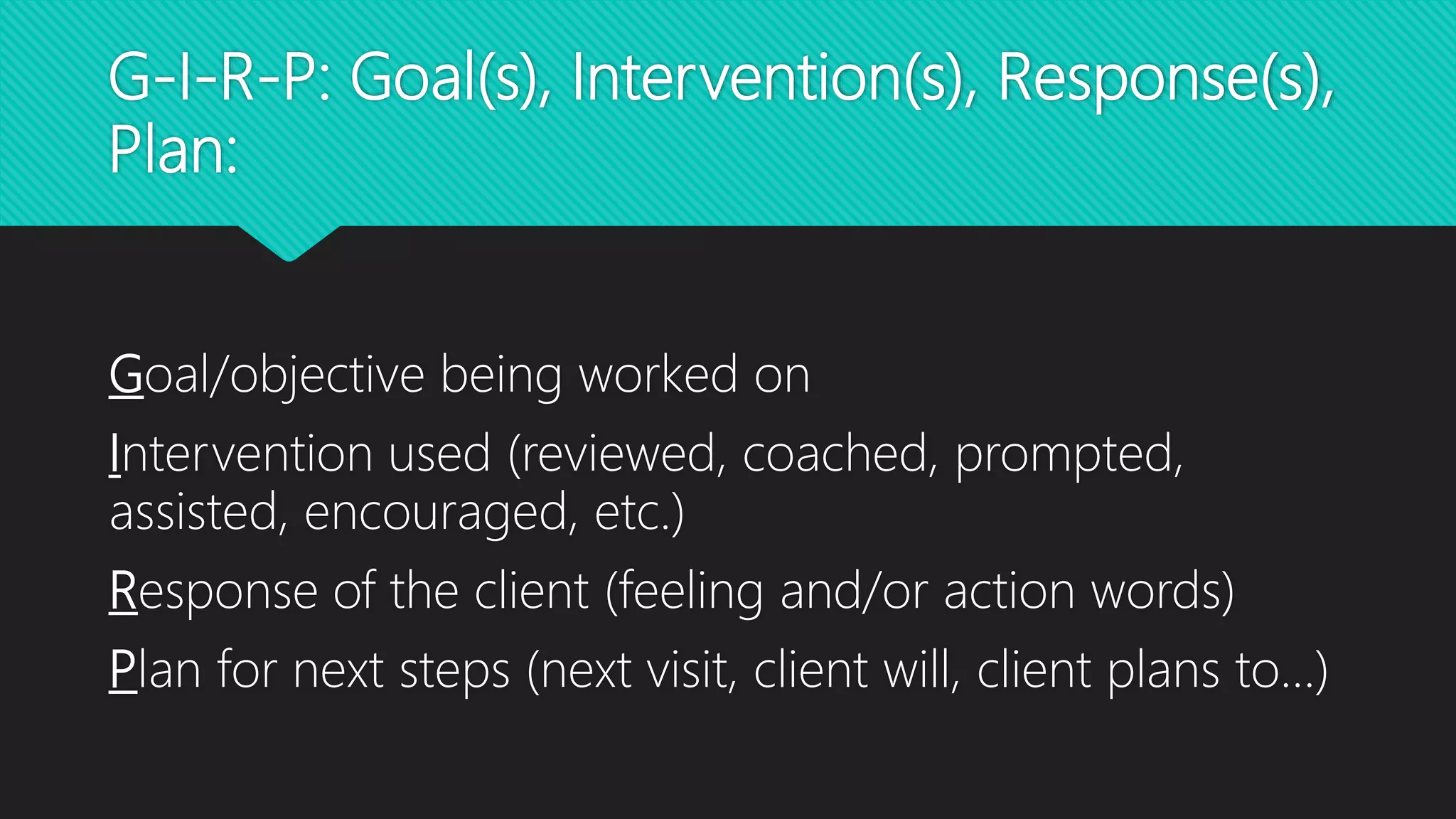 G-I-R-P: Goal(s), Intervention(s), Response(s), Plan:

Goal/objective being worked on

Intervention used (reviewed, coached, prompted, assisted, encouraged, etc.)

Response of the client (feeling and/or action words)

Plan for next steps (next visit, client will, client plans to…)